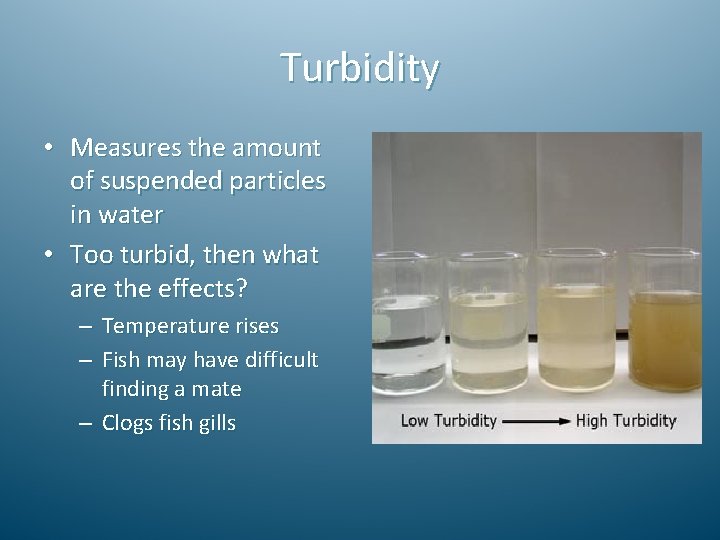 Turbidity

• Measures the amount of suspended particles in water
• Too turbid, then what are the effects?
– Temperature rises
– Fish may have difficult finding a mate
– Clogs fish gills

Low Turbidity → High Turbidity